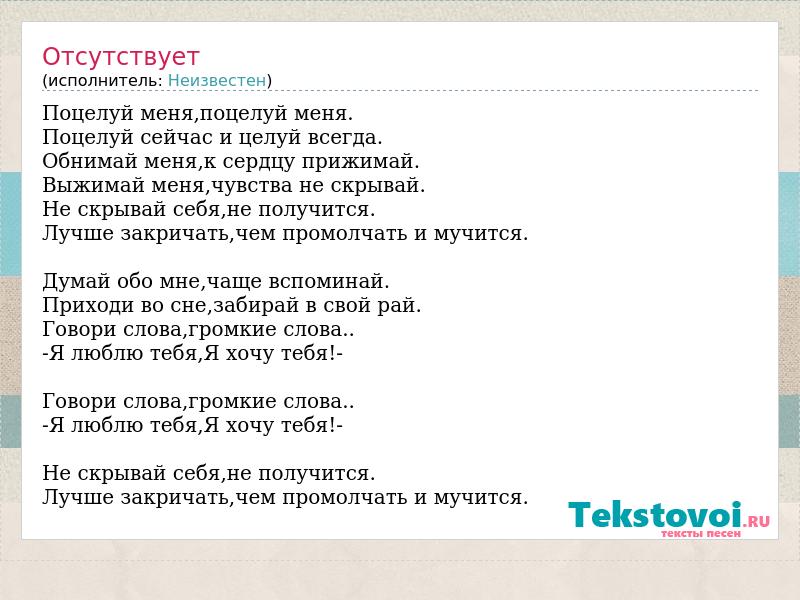 Отсутствует
(исполнитель: Неизвестен)

Поцелуй меня,поцелуй меня.
Поцелуй сейчас и целуй всегда.
Обнимай меня,к сердцу прижимай.
Выжимай меня,чувства не скрывай.
Не скрывай себя,не получится.
Лучше закричать,чем промолчать и мучится.

Думай обо мне,чаще вспоминай.
Приходи во сне,забирай в свой рай.
Говори слова,громкие слова..
-Я люблю тебя,Я хочу тебя!-

Говори слова,громкие слова..
-Я люблю тебя,Я хочу тебя!-

Не скрывай себя,не получится.
Лучше закричать,чем промолчать и мучится.

Tekstovoi.RU
тексты песен